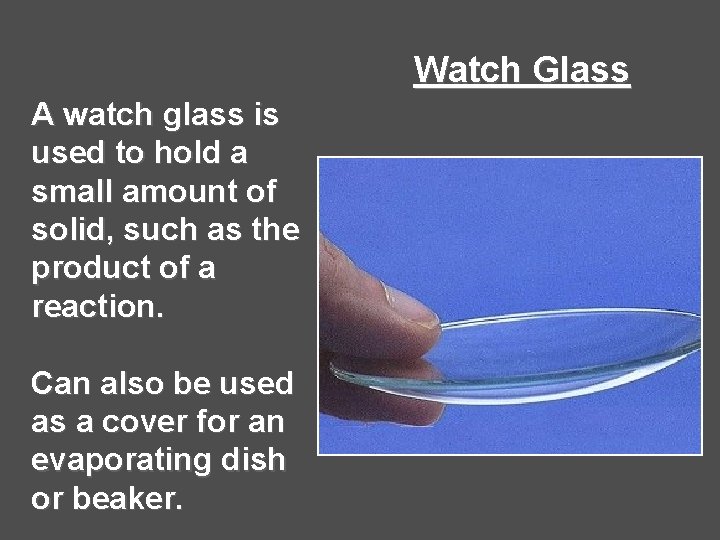 Watch Glass

A watch glass is used to hold a small amount of solid, such as the product of a reaction.

Can also be used as a cover for an evaporating dish or beaker.